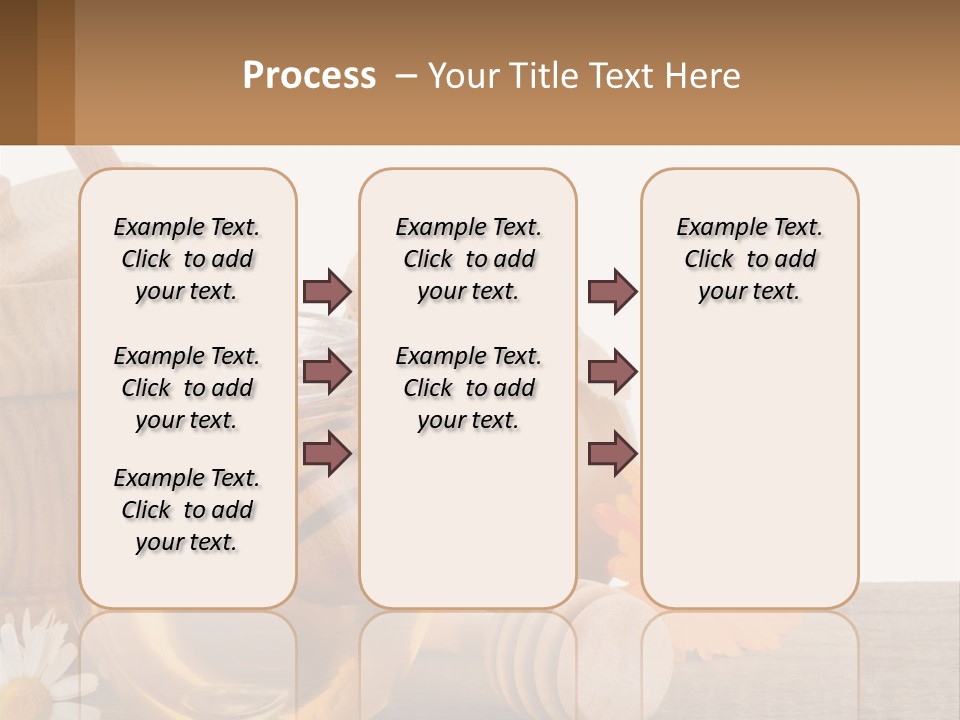 Process – Your Title Text Here

Example Text. Click to add your text.

Example Text. Click to add your text.

Example Text. Click to add your text.

Example Text. Click to add your text.

Example Text. Click to add your text.

Example Text. Click to add your text.